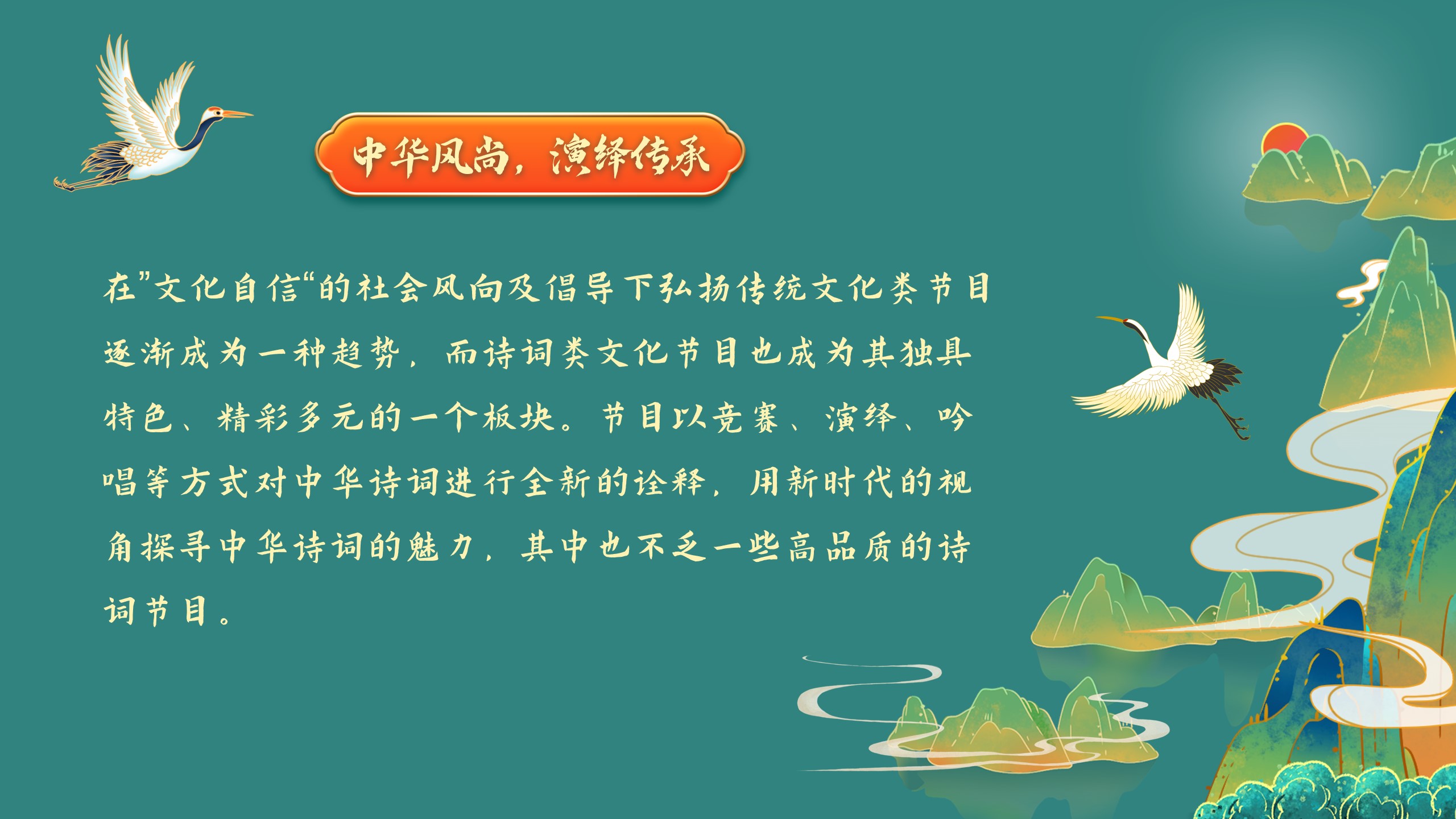 中华风尚，演绎传承

在”文化自信“的社会风向及倡导下弘扬传统文化类节目逐渐成为一种趋势，而诗词类文化节目也成为其独具特色、精彩多元的一个板块。节目以竞赛、演绎、吟唱等方式对中华诗词进行全新的诠释，用新时代的视角探寻中华诗词的魅力，其中也不乏一些高品质的诗词节目。